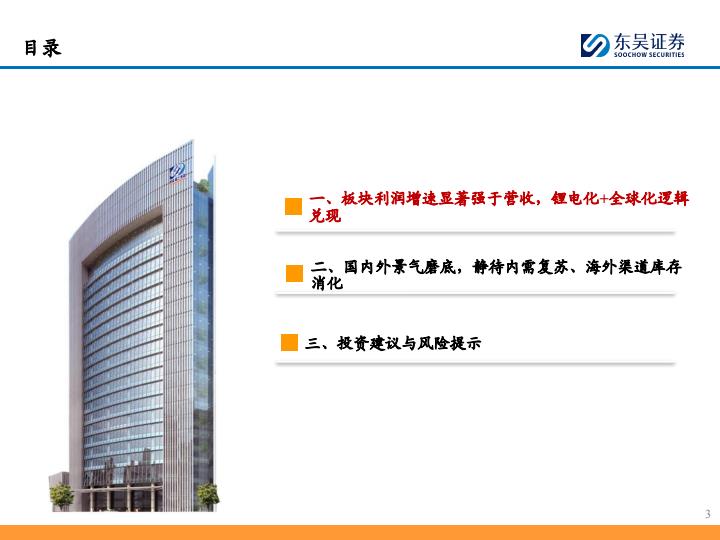 目录

东吴证券
SOOCHOW SECURITIES

一、板块利润增速显著强于营收，锂电化+全球化逻辑兑现

二、国内外景气磨底，静待内需复苏、海外渠道库存消化

三、投资建议与风险提示

3